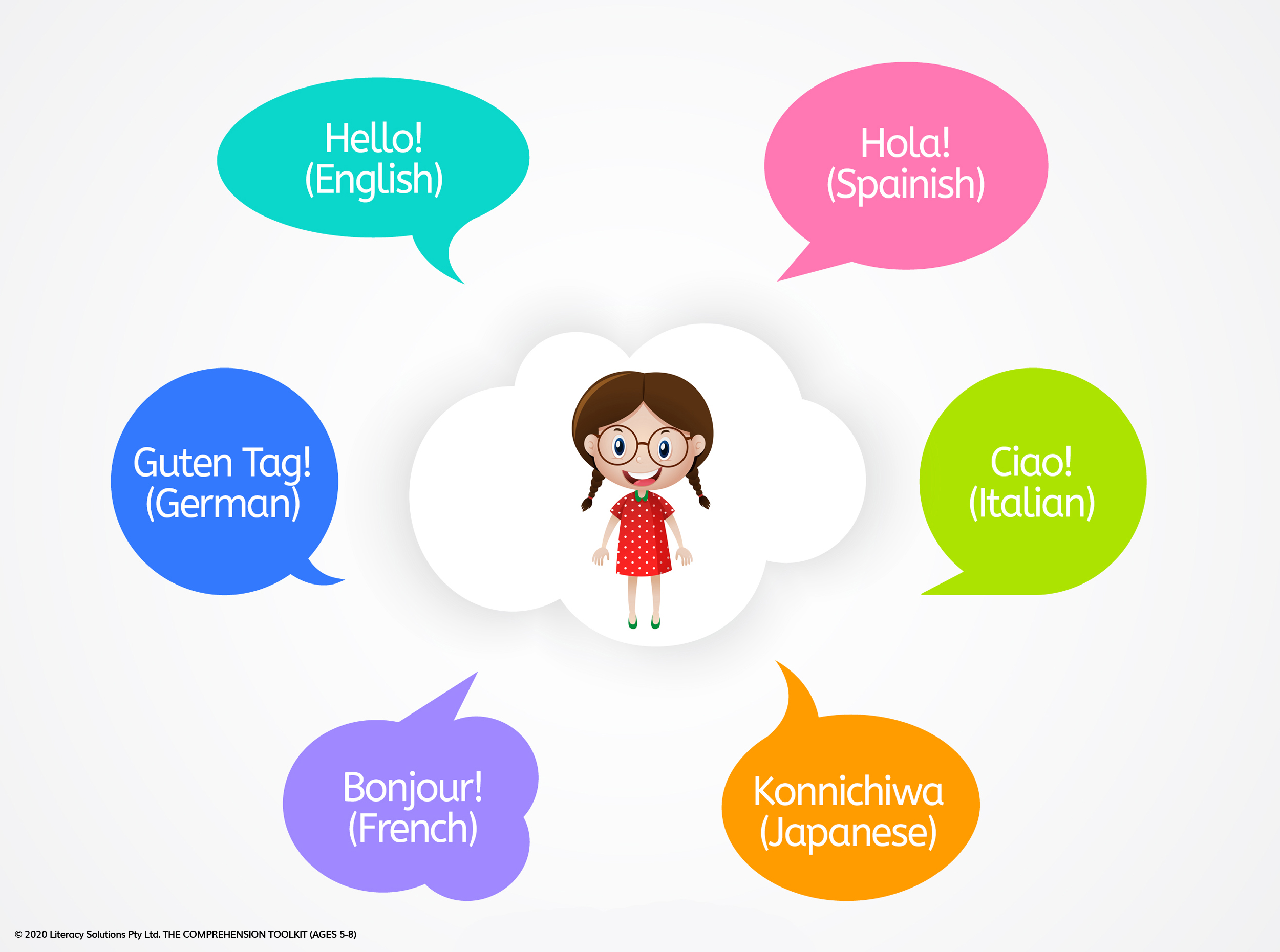 Hello!
(English)

Hola!
(Spainish)

Guten Tag!
(German)

Ciao!
(Italian)

Bonjour!
(French)

Konnichiwa
(Japanese)

© 2020 Literacy Solutions Pty Ltd. THE COMPREHENSION TOOLKIT (AGES 5-8)